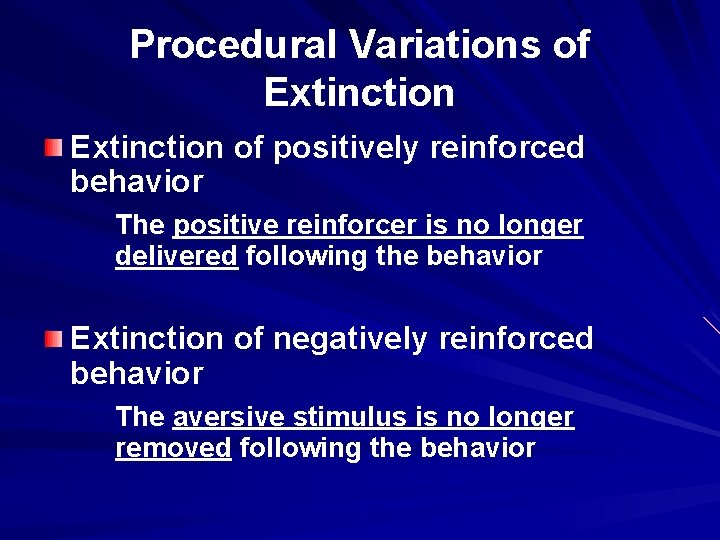 Procedural Variations of Extinction

Extinction of positively reinforced behavior

The positive reinforcer is no longer delivered following the behavior

Extinction of negatively reinforced behavior

The aversive stimulus is no longer removed following the behavior